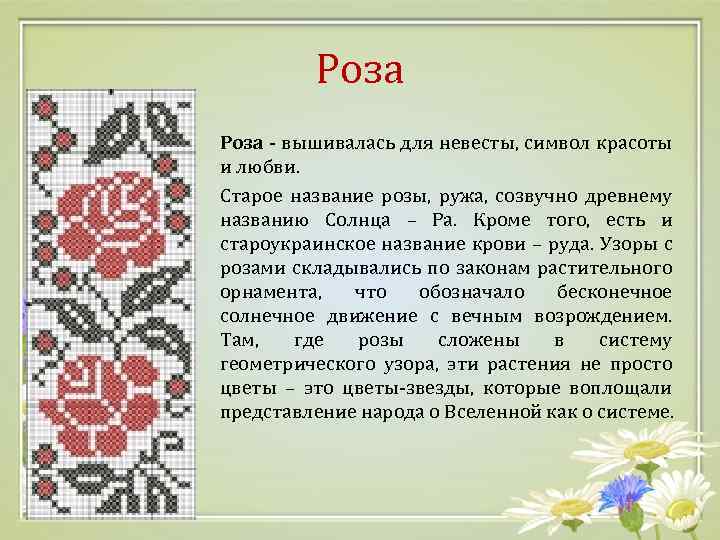 Роза

Роза - вышивалась для невесты, символ красоты и любви.

Старое название розы, ружа, созвучно древнему названию Солнца – Ра. Кроме того, есть и староукраинское название крови – руда. Узоры с розами складывались по законам растительного орнамента, что обозначало бесконечное солнечное движение с вечным возрождением. Там, где розы сложены в систему геометрического узора, эти растения не просто цветы – это цветы-звезды, которые воплощали представление народа о Вселенной как о системе.